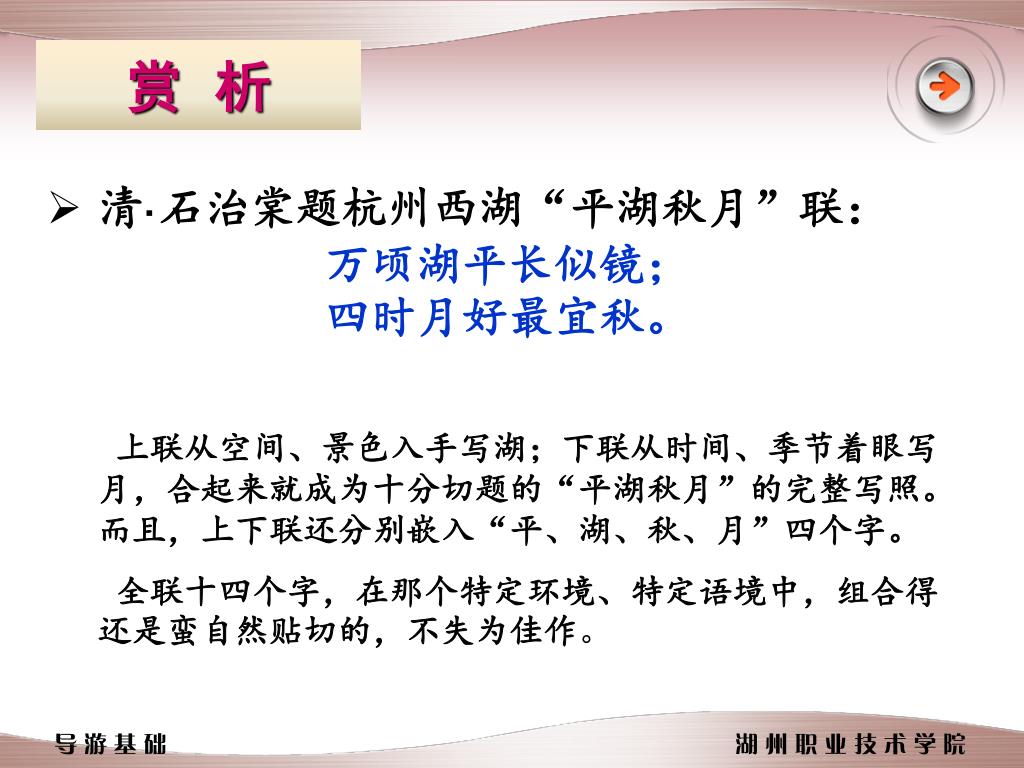 赏 析

➢ 清·石治棠题杭州西湖“平湖秋月”联：

万顷湖平长似镜；
四时月好最宜秋。

上联从空间、景色入手写湖；下联从时间、季节着眼写月，合起来就成为十分切题的“平湖秋月”的完整写照。而且，上下联还分别嵌入“平、湖、秋、月”四个字。

全联十四个字，在那个特定环境、特定语境中，组合得还是蛮自然贴切的，不失为佳作。

导游基础

湖州职业技术学院